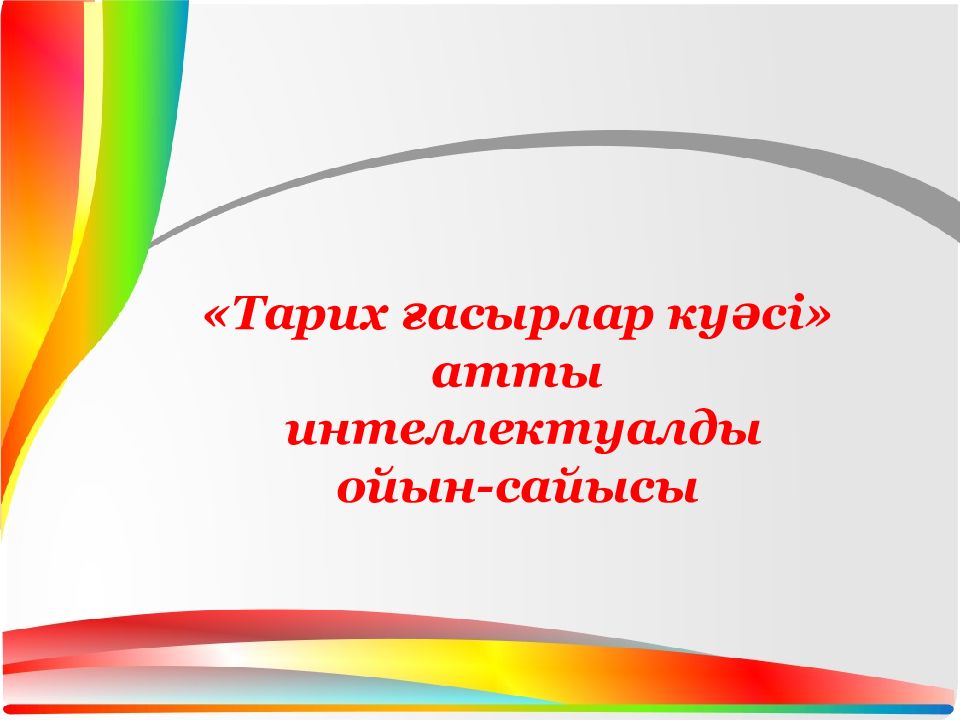 «Тарих ғасырлар куәсі» атты интеллектуалды ойын-сайысы